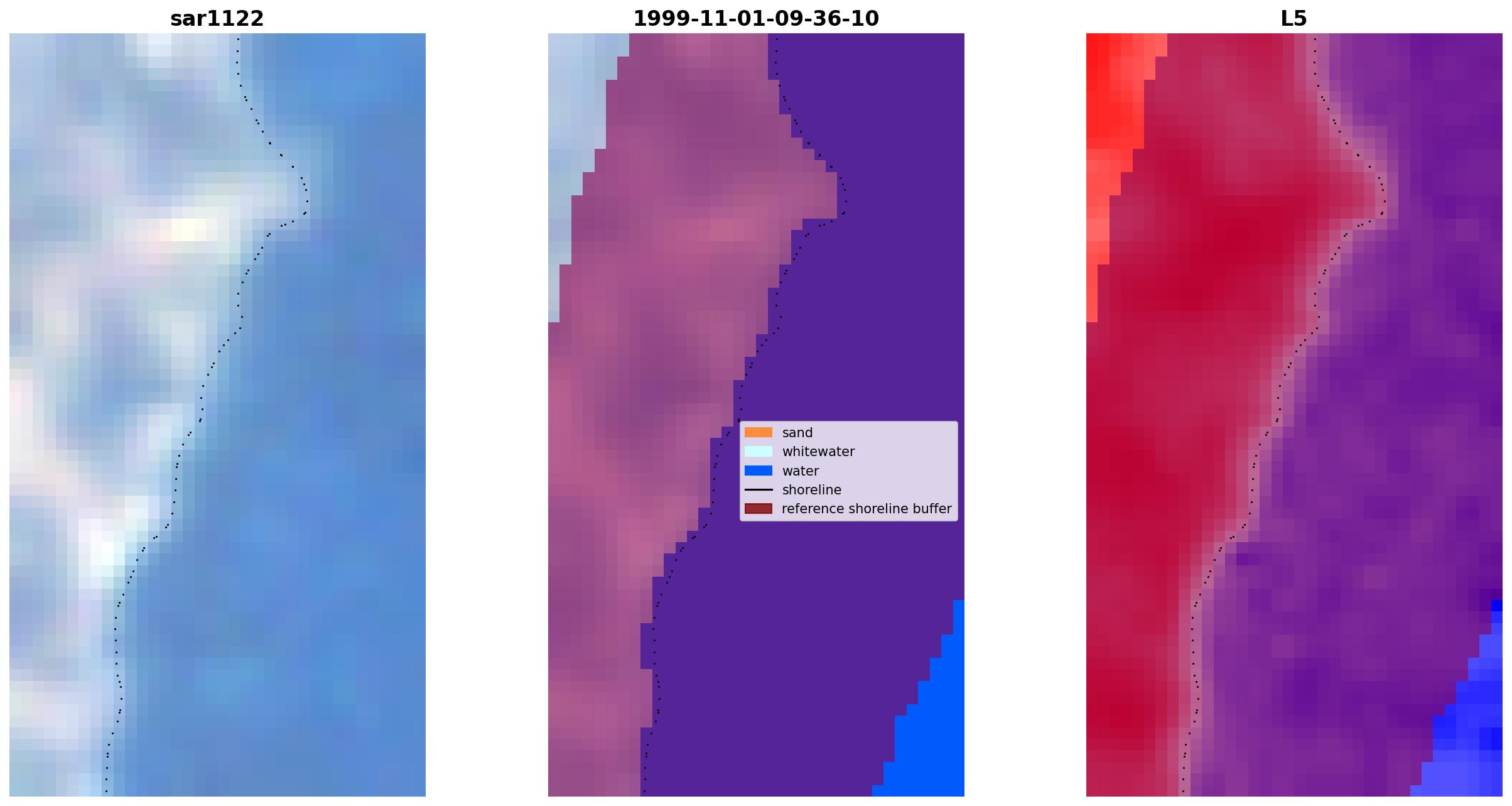 sar1122

1999-11-01-09-36-10

sand
whitewater
water
shoreline
reference shoreline buffer

L5